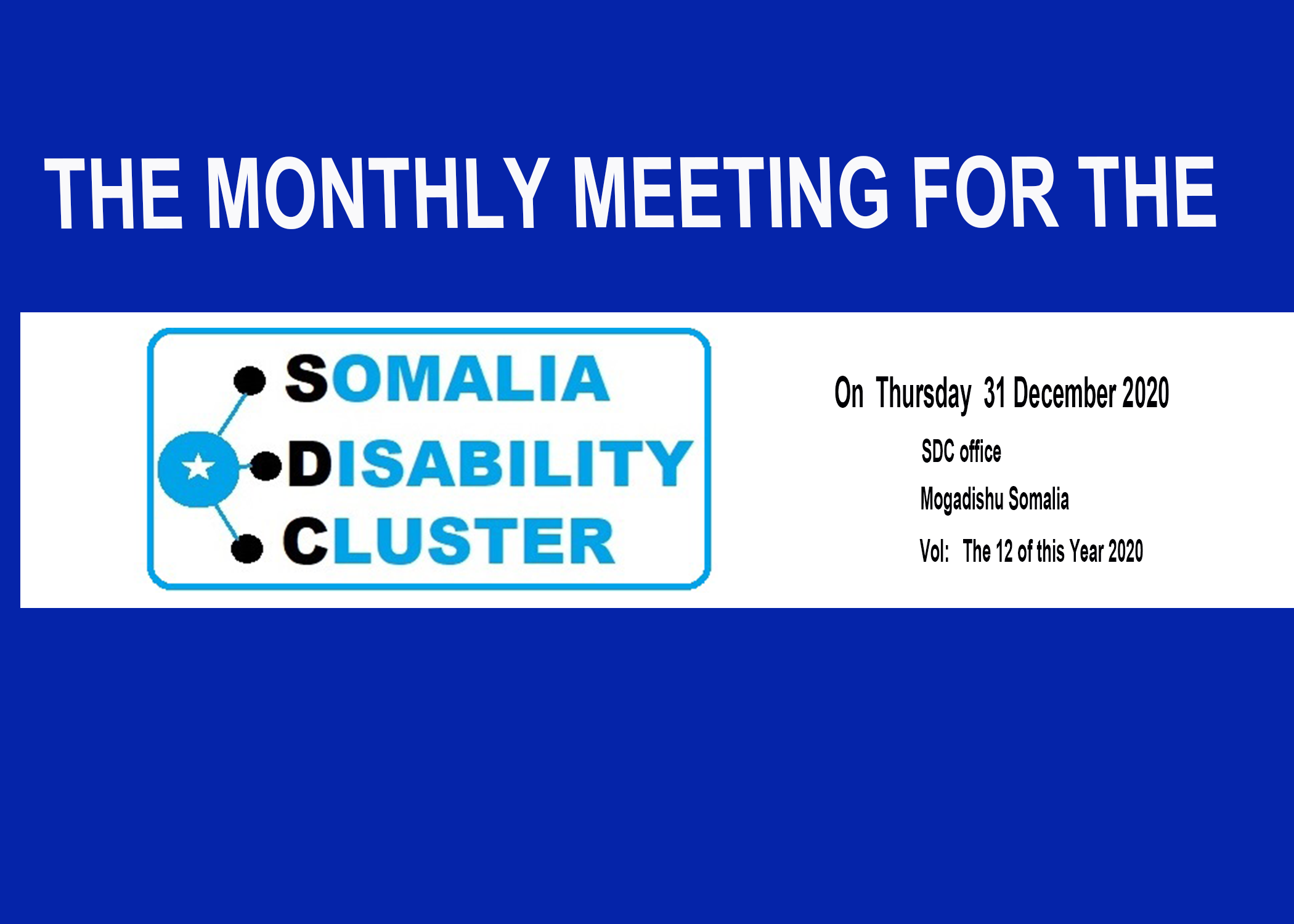 THE MONTHLY MEETING FOR THE

SOMALIA
DISABILITY
CLUSTER

On Thursday 31 December 2020

SDC office

Mogadishu Somalia

Vol: The 12 of this Year 2020